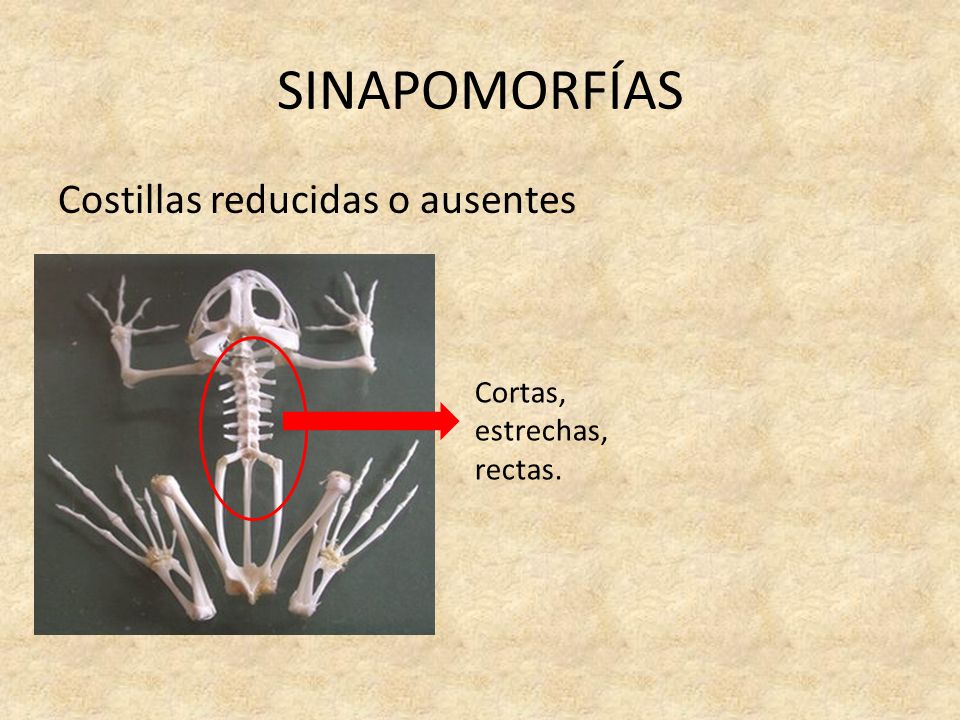 SINAPOMORFÍAS

Costillas reducidas o ausentes

Cortas,
estrechas,
rectas.